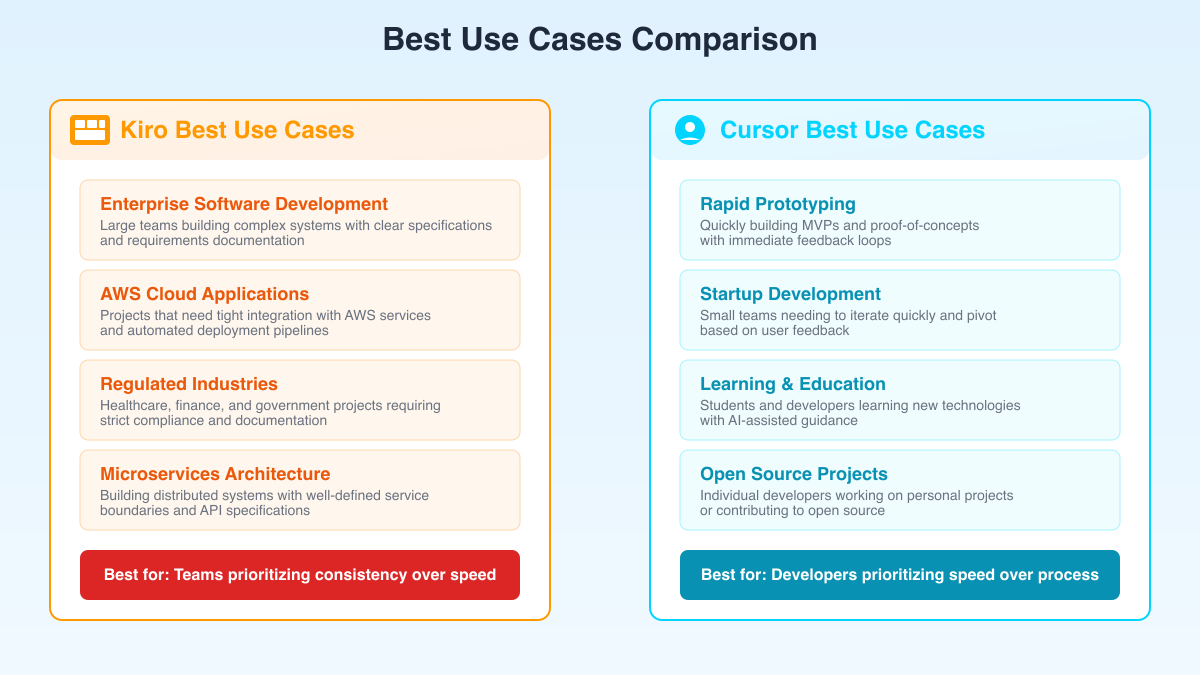 Best Use Cases Comparison

Kiro Best Use Cases

Enterprise Software Development
Large teams building complex systems with clear specifications and requirements documentation

AWS Cloud Applications
Projects that need tight integration with AWS services and automated deployment pipelines

Regulated Industries
Healthcare, finance, and government projects requiring strict compliance and documentation

Microservices Architecture
Building distributed systems with well-defined service boundaries and API specifications

Best for: Teams prioritizing consistency over speed

Cursor Best Use Cases

Rapid Prototyping
Quickly building MVPs and proof-of-concepts with immediate feedback loops

Startup Development
Small teams needing to iterate quickly and pivot based on user feedback

Learning & Education
Students and developers learning new technologies with AI-assisted guidance

Open Source Projects
Individual developers working on personal projects or contributing to open source

Best for: Developers prioritizing speed over process